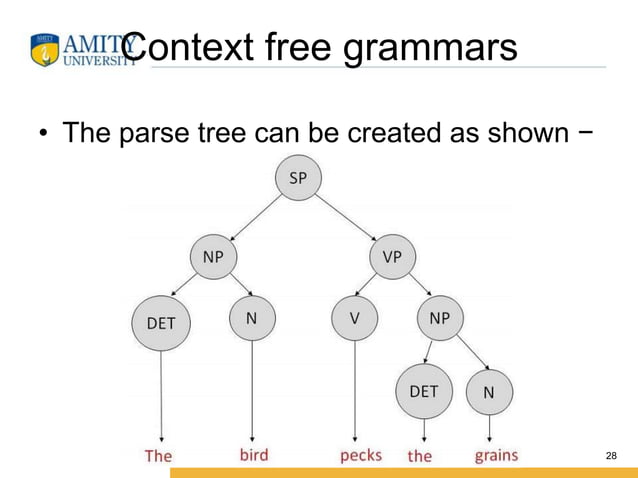 AMITY UNIVERSITY Context free grammars

• The parse tree can be created as shown −

SP

NP

VP

DET

N

V

NP

DET

N

The

bird

pecks

the

grains

28